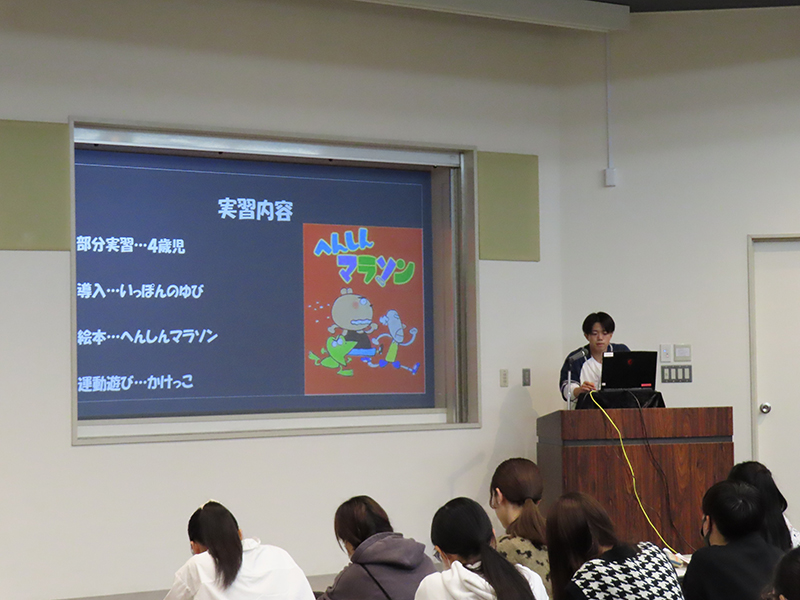 実習内容

部分実習…4歳児

導入…いっぽんのゆび

絵本…へんしんマラソン

運動遊び…かけっこ

へんしん マラソン